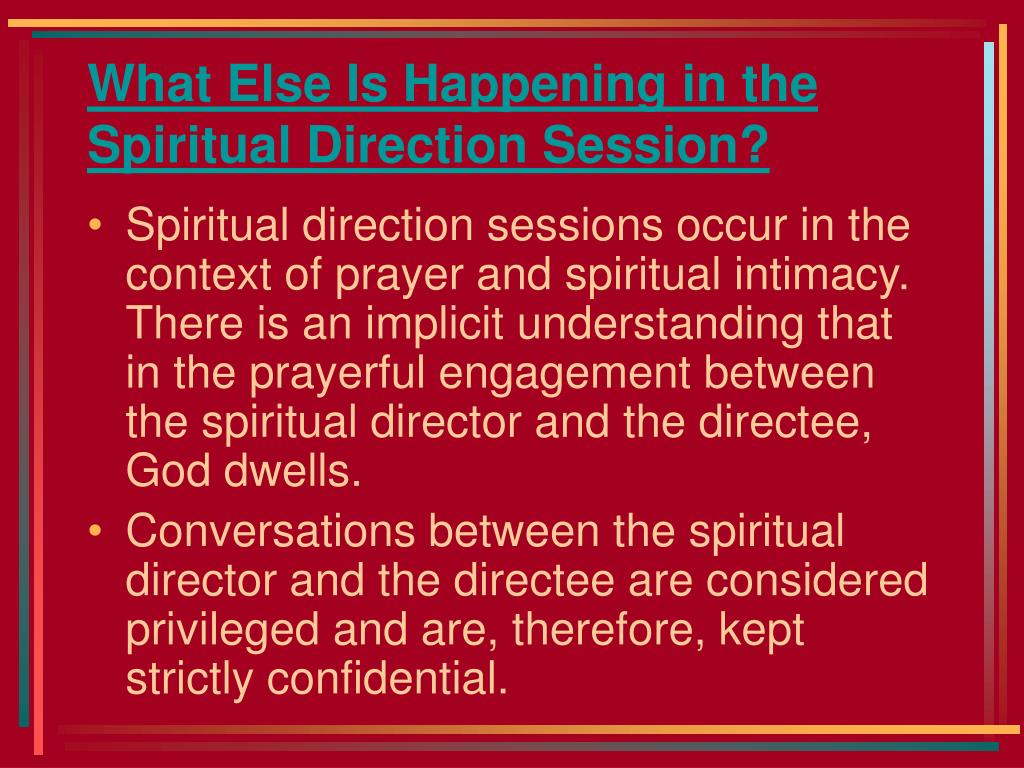 What Else Is Happening in the Spiritual Direction Session?

• Spiritual direction sessions occur in the context of prayer and spiritual intimacy. There is an implicit understanding that in the prayerful engagement between the spiritual director and the directee, God dwells.

• Conversations between the spiritual director and the directee are considered privileged and are, therefore, kept strictly confidential.